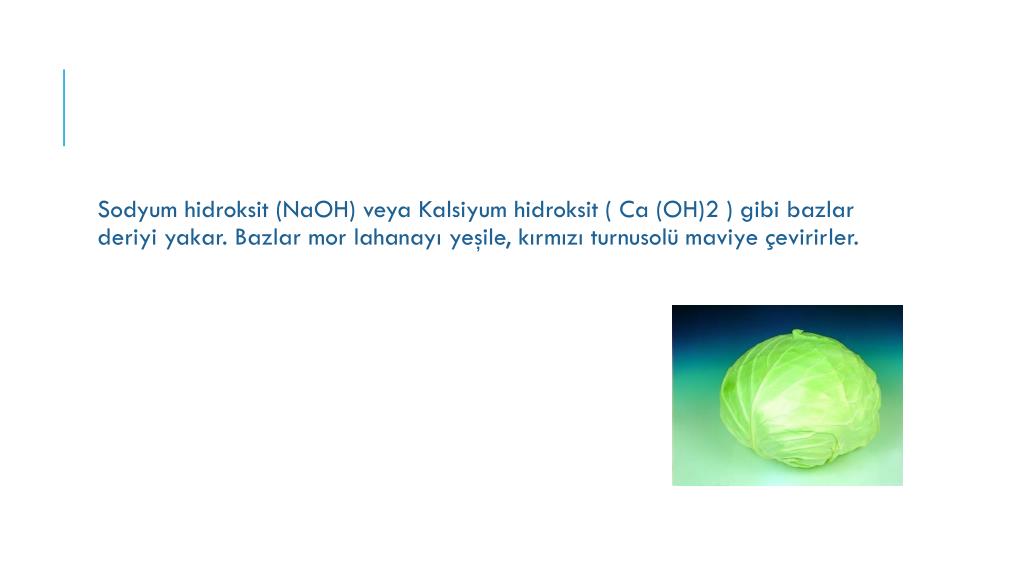 Sodyum hidroksit (NaOH) veya Kalsiyum hidroksit ( Ca (OH)2 ) gibi bazlar deriyi yakar. Bazlar mor lahanayı yeşile, kırmızı turnusolü maviye çevirirler.